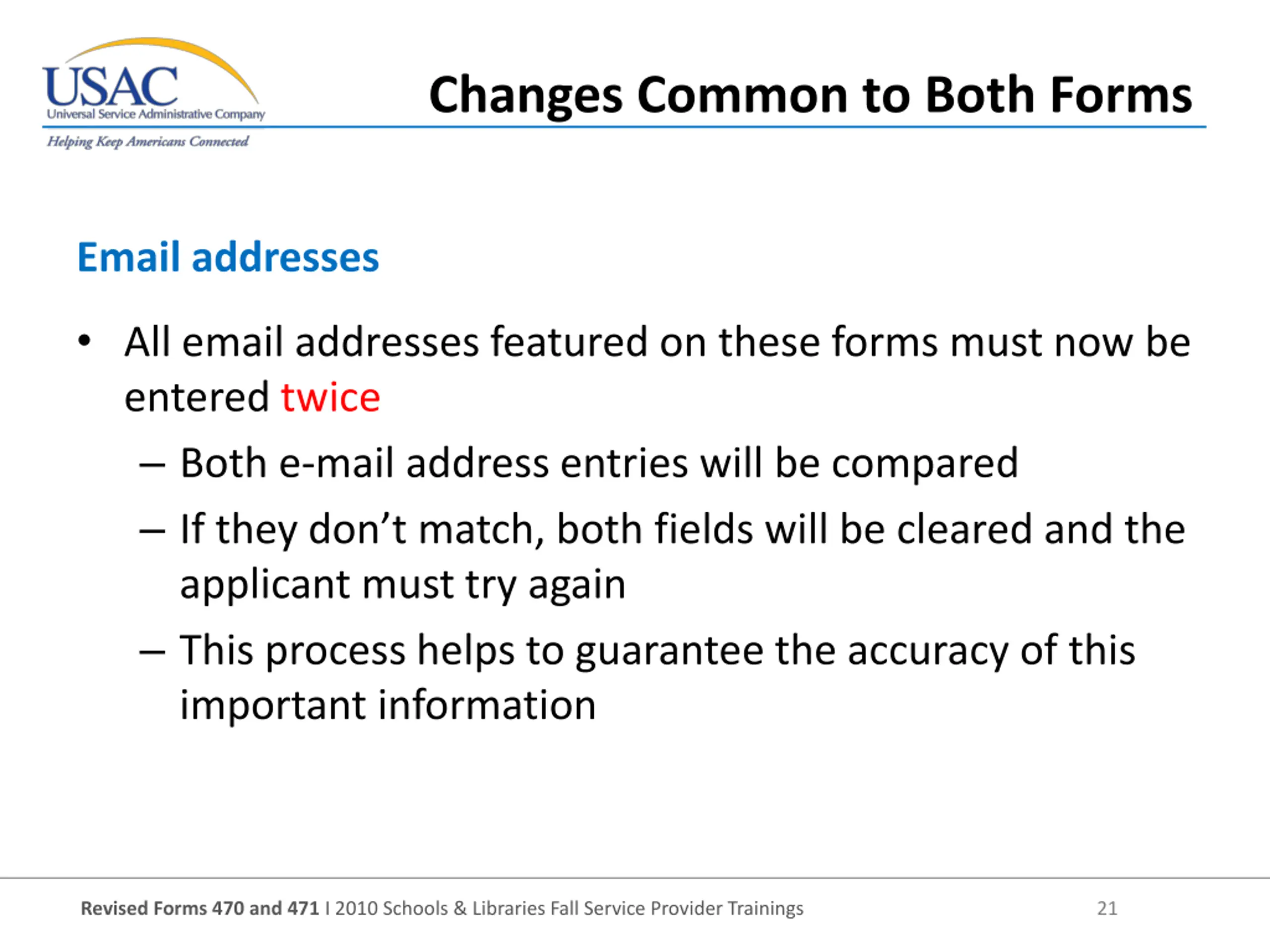 USAC
Universal Service Administrative Company
Helping Keep Americans Connected

Changes Common to Both Forms

Email addresses

• All email addresses featured on these forms must now be entered twice
– Both e-mail address entries will be compared
– If they don't match, both fields will be cleared and the applicant must try again
– This process helps to guarantee the accuracy of this important information

Revised Forms 470 and 471 I 2010 Schools & Libraries Fall Service Provider Trainings 21